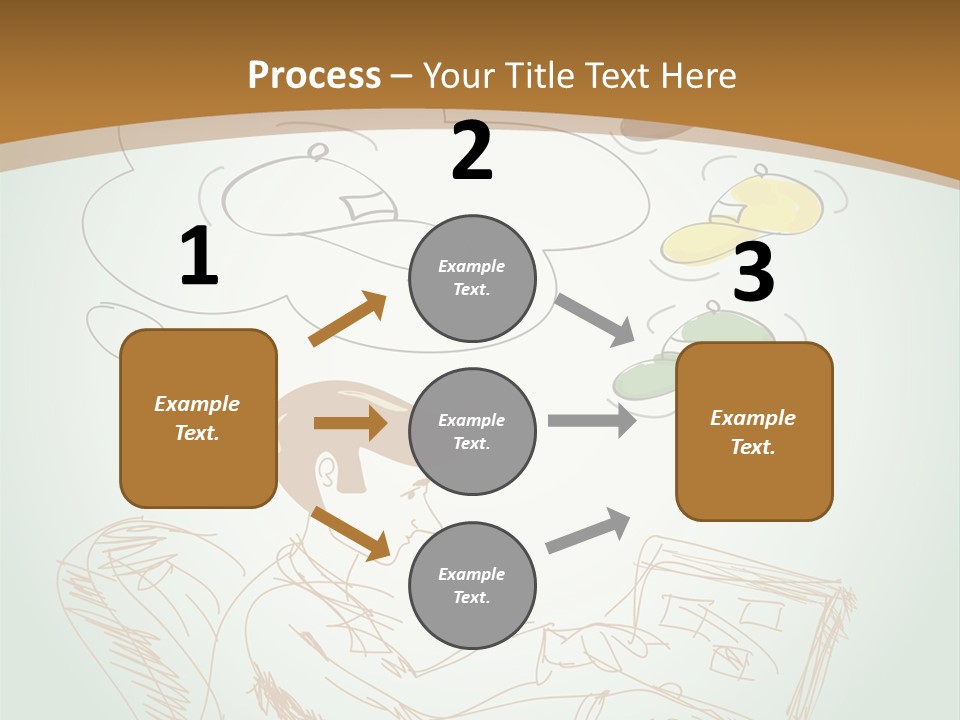 Process – Your Title Text Here

1

Example Text.

2

Example Text.

Example Text.

Example Text.

3

Example Text.